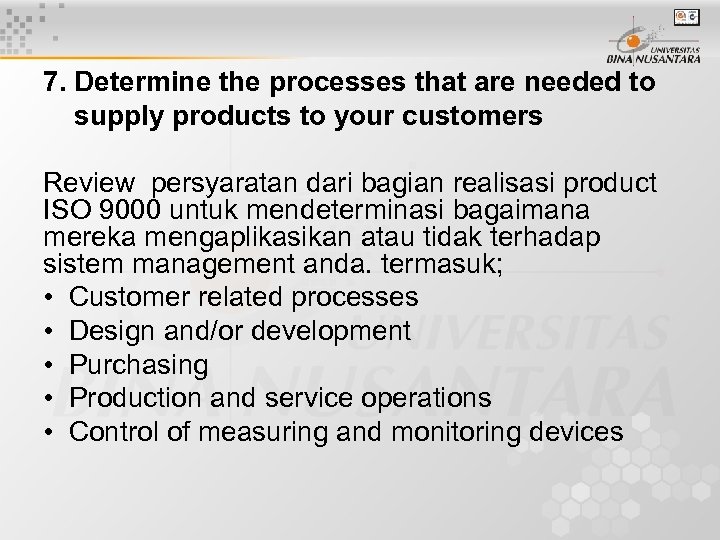 UNIVERSITAS BINA NUSANTARA

7. Determine the processes that are needed to supply products to your customers

Review persyaratan dari bagian realisasi product ISO 9000 untuk mendeterminasi bagaimana mereka mengaplikasikan atau tidak terhadap sistem management anda. termasuk;
• Customer related processes
• Design and/or development
• Purchasing
• Production and service operations
• Control of measuring and monitoring devices

UNIVERSITAS BINA NUSANTARA